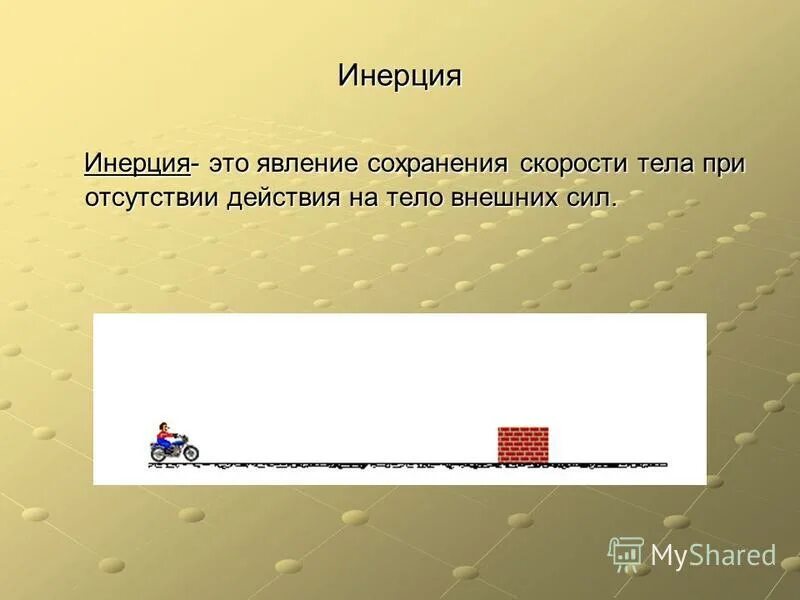 Инерция

Инерция- это явление сохранения скорости тела при отсутствии действия на тело внешних сил.

MyShared